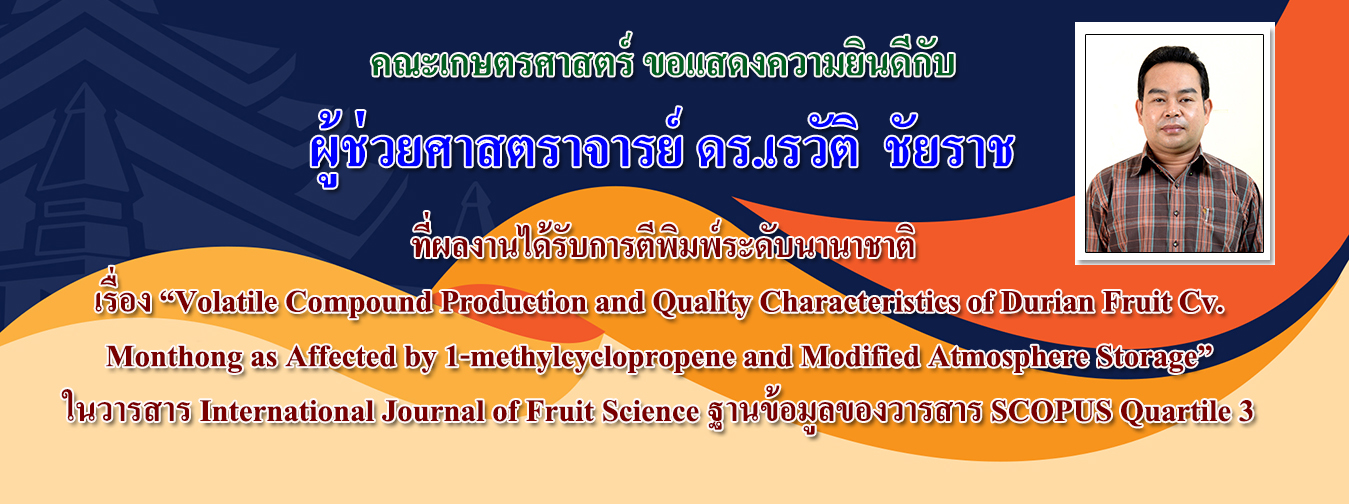 คณะเกษตรศาสตร์ ขอแสดงความยินดีกับ

ผู้ช่วยศาสตราจารย์ ดร.เรวัติ ชัยราช

ที่ผลงานได้รับการตีพิมพ์ระดับนานาชาติ

เรื่อง “Volatile Compound Production and Quality Characteristics of Durian Fruit Cv. Monthong as Affected by 1-methylcyclopropene and Modified Atmosphere Storage”

ในวารสาร International Journal of Fruit Science ฐานข้อมูลของวารสาร SCOPUS Quartile 3